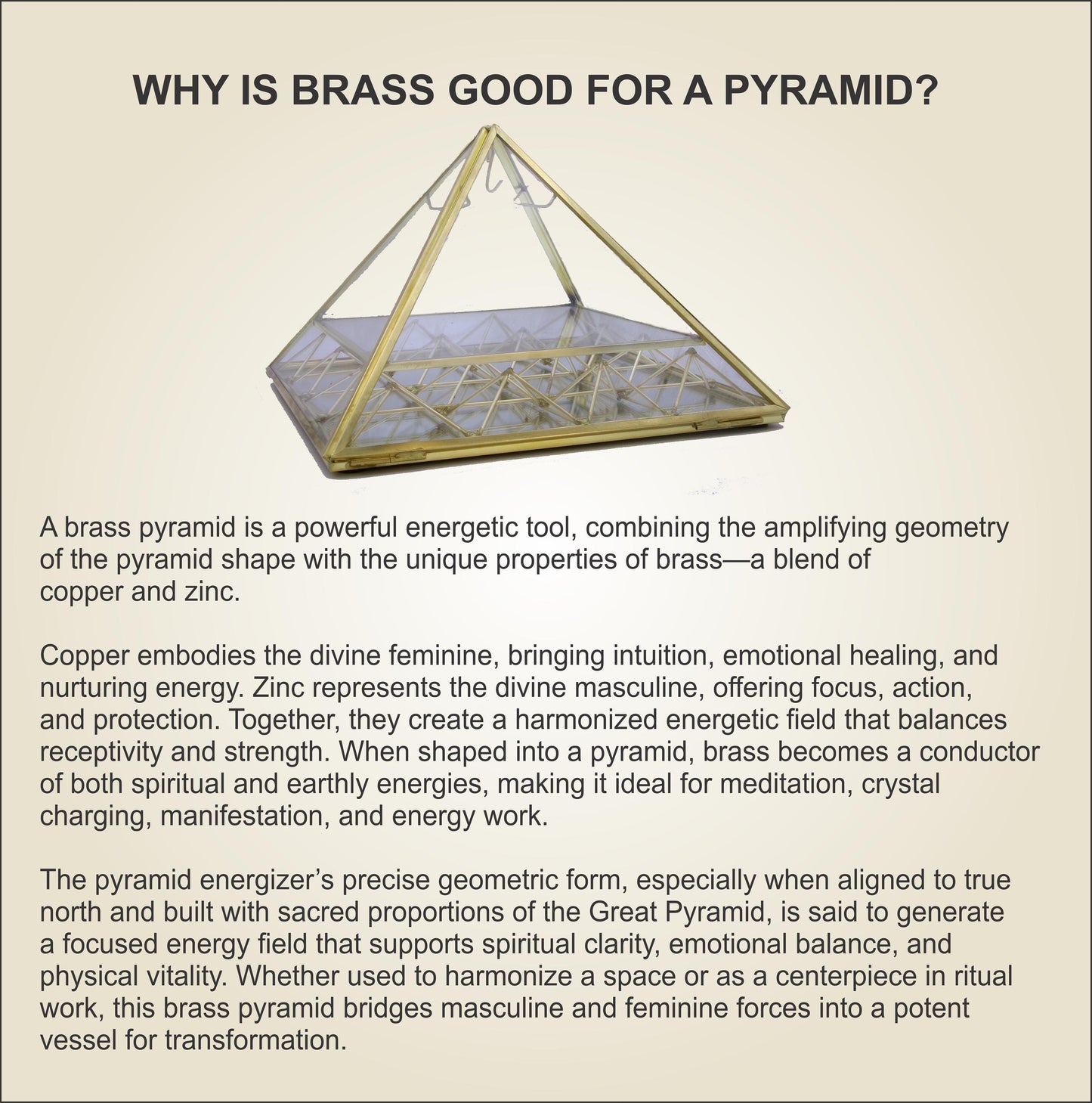 WHY IS BRASS GOOD FOR A PYRAMID?

A brass pyramid is a powerful energetic tool, combining the amplifying geometry of the pyramid shape with the unique properties of brass—a blend of copper and zinc.

Copper embodies the divine feminine, bringing intuition, emotional healing, and nurturing energy. Zinc represents the divine masculine, offering focus, action, and protection. Together, they create a harmonized energetic field that balances receptivity and strength. When shaped into a pyramid, brass becomes a conductor of both spiritual and earthly energies, making it ideal for meditation, crystal charging, manifestation, and energy work.

The pyramid energizer's precise geometric form, especially when aligned to true north and built with sacred proportions of the Great Pyramid, is said to generate a focused energy field that supports spiritual clarity, emotional balance, and physical vitality. Whether used to harmonize a space or as a centerpiece in ritual work, this brass pyramid bridges masculine and feminine forces into a potent vessel for transformation.